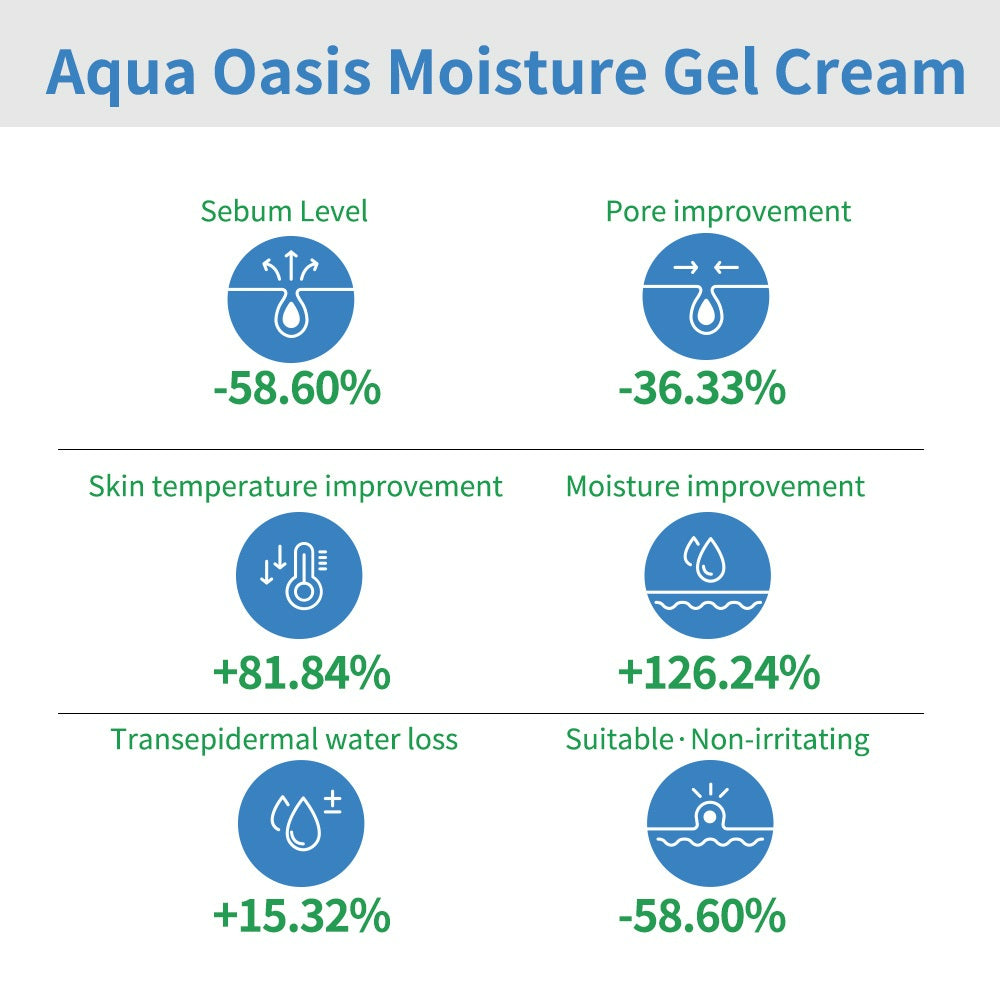 Aqua Oasis Moisture Gel Cream

Sebum Level

-58.60%

Pore improvement

-36.33%

Skin temperature improvement

+81.84%

Moisture improvement

+126.24%

Transepidermal water loss

+15.32%

Suitable · Non-irritating

-58.60%